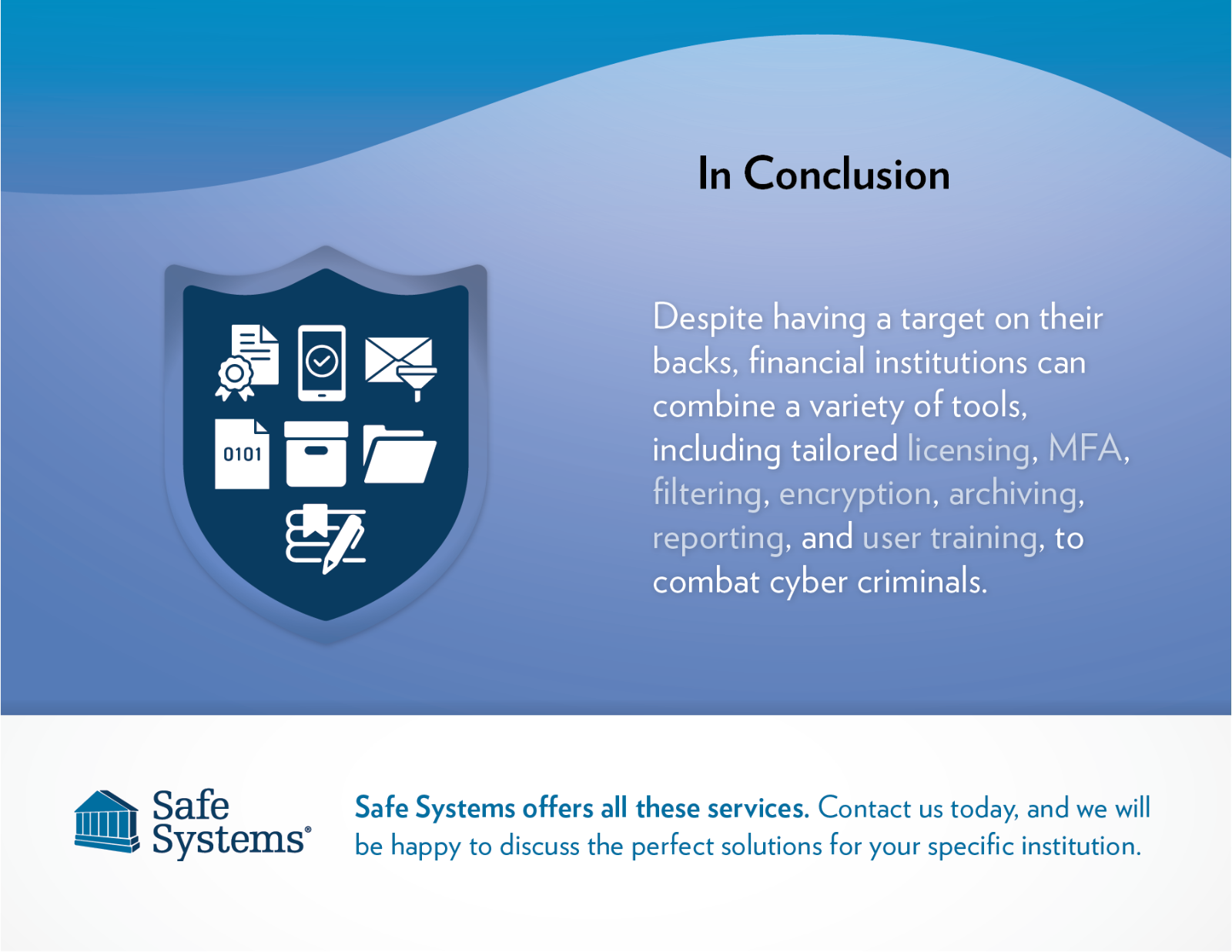 In Conclusion

0101

Despite having a target on their backs, financial institutions can combine a variety of tools, including tailored licensing, MFA, filtering, encryption, archiving, reporting, and user training, to combat cyber criminals.

Safe Systems®

Safe Systems offers all these services. Contact us today, and we will be happy to discuss the perfect solutions for your specific institution.